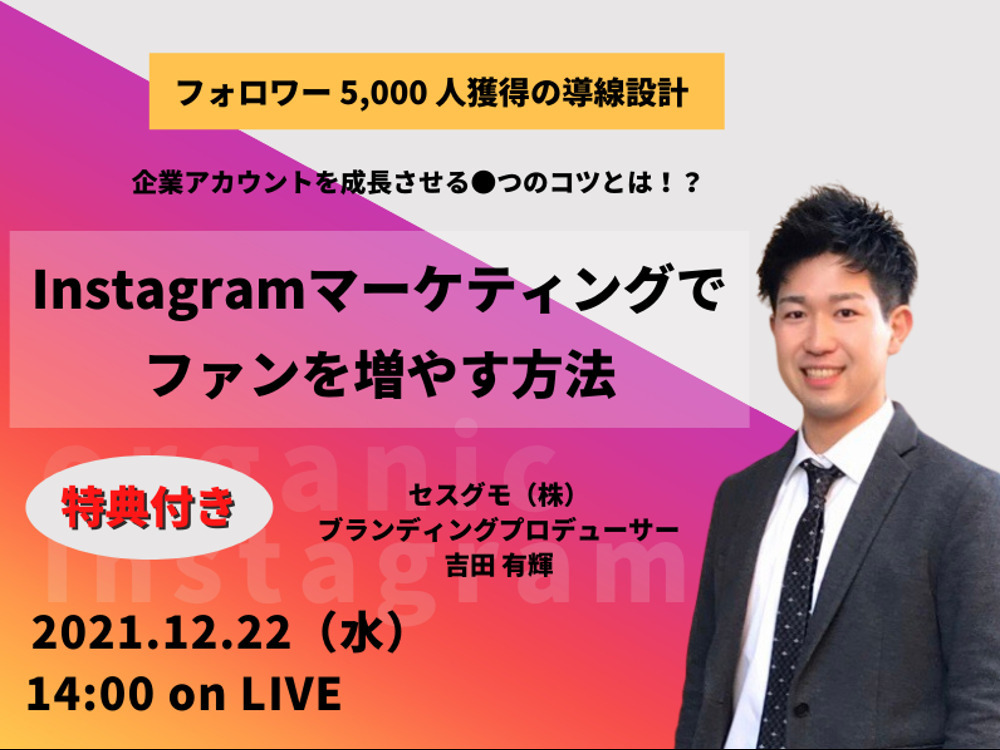 フォロワー 5,000 人獲得の導線設計

企業アカウントを成長させる●つのコツとは！？

Instagramマーケティングでファンを増やす方法

organic Instagram

特典付き

セスグモ（株）
ブランディングプロデューサー
吉田 有輝

2021.12.22（水）
14:00 on LIVE